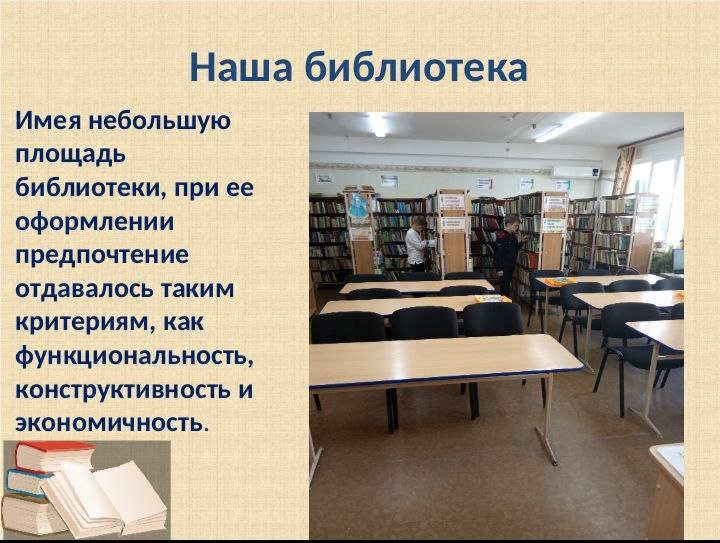 Наша библиотека

Имея небольшую площадь библиотеки, при ее оформлении предпочтение отдавалось таким критериям, как функциональность, конструктивность и экономичность.